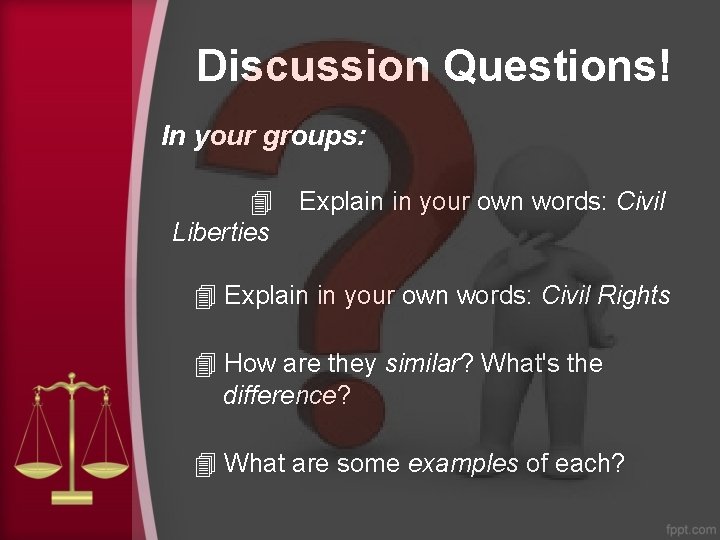 Discussion Questions!

In your groups:

Explain in your own words: Civil Liberties

Explain in your own words: Civil Rights

How are they similar? What's the difference?

What are some examples of each?

fppt.com